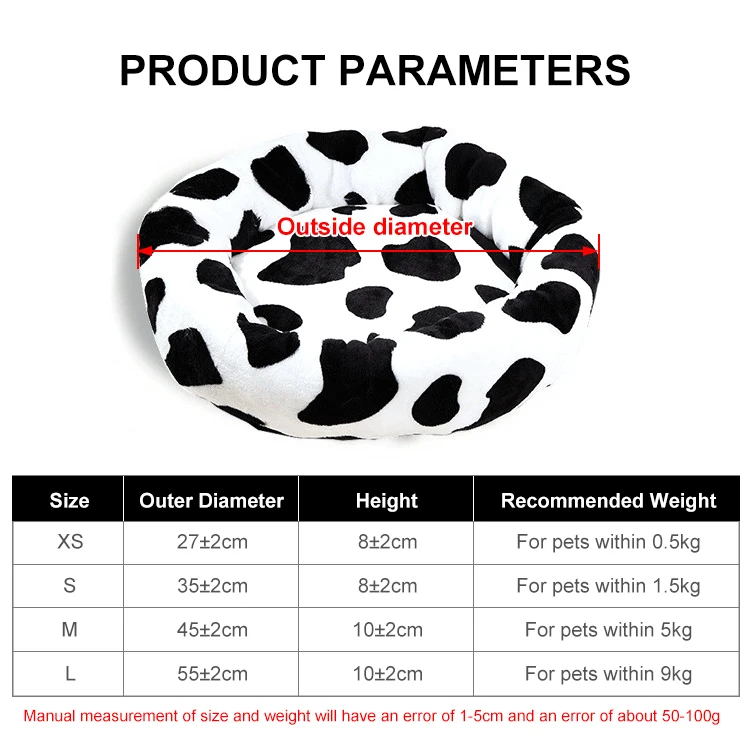 PRODUCT PARAMETERS

Outside diameter

| Size | Outer Diameter | Height | Recommended Weight |
|---|---|---|---|
| XS | 27±2cm | 8±2cm | For pets within 0.5kg |
| S | 35±2cm | 8±2cm | For pets within 1.5kg |
| M | 45±2cm | 10±2cm | For pets within 5kg |
| L | 55±2cm | 10±2cm | For pets within 9kg |

Manual measurement of size and weight will have an error of 1-5cm and an error of about 50-100g